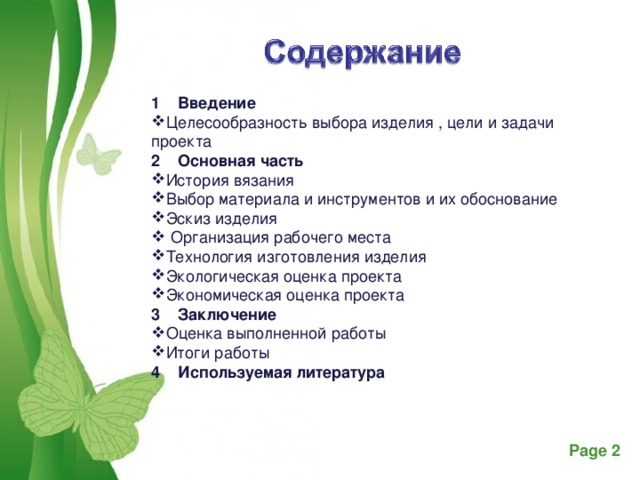 Содержание

1 Введение
❖Целесообразность выбора изделия , цели и задачи проекта
2 Основная часть
❖История вязания
❖Выбор материала и инструментов и их обоснование
❖Эскиз изделия
❖ Организация рабочего места
❖Технология изготовления изделия
❖Экологическая оценка проекта
❖Экономическая оценка проекта
3 Заключение
❖Оценка выполненной работы
❖Итоги работы
4 Используемая литература

Page 2